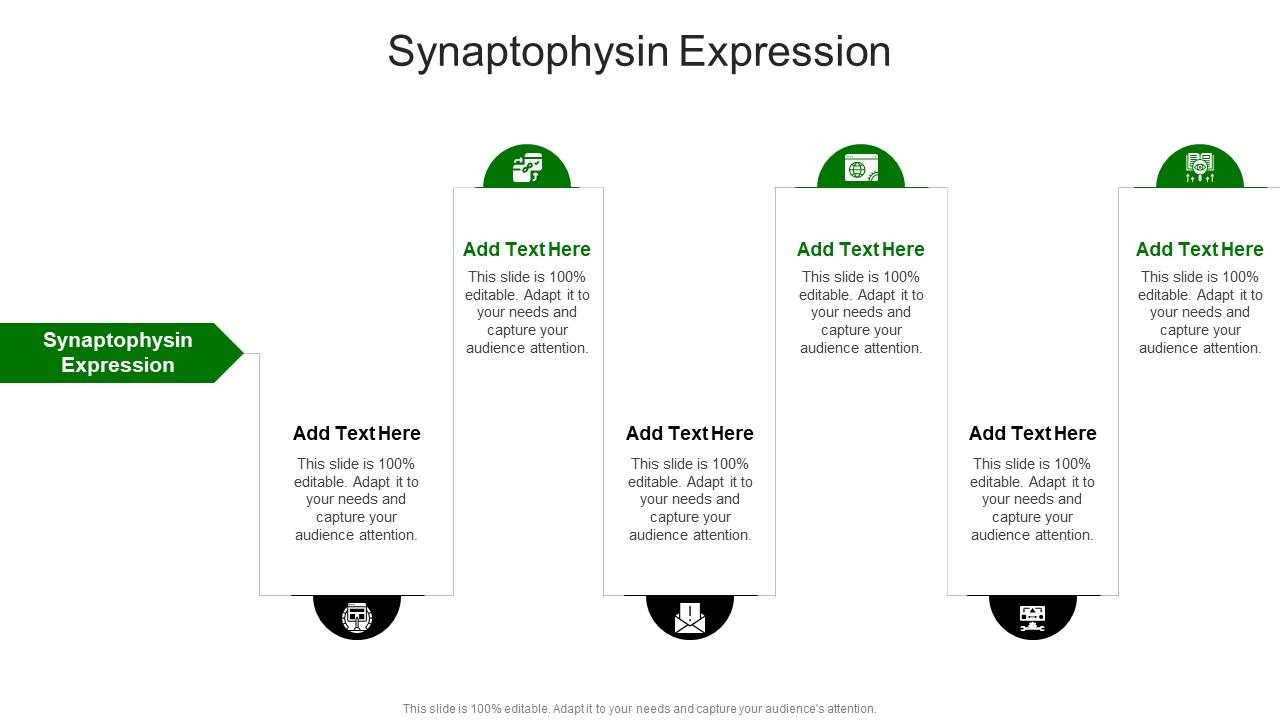 Synaptophysin Expression

Synaptophysin Expression

Add Text Here
This slide is 100% editable. Adapt it to your needs and capture your audience attention.

Add Text Here
This slide is 100% editable. Adapt it to your needs and capture your audience attention.

Add Text Here
This slide is 100% editable. Adapt it to your needs and capture your audience attention.

Add Text Here
This slide is 100% editable. Adapt it to your needs and capture your audience attention.

Add Text Here
This slide is 100% editable. Adapt it to your needs and capture your audience attention.

Add Text Here
This slide is 100% editable. Adapt it to your needs and capture your audience attention.

This slide is 100% editable. Adapt it to your needs and capture your audience's attention.